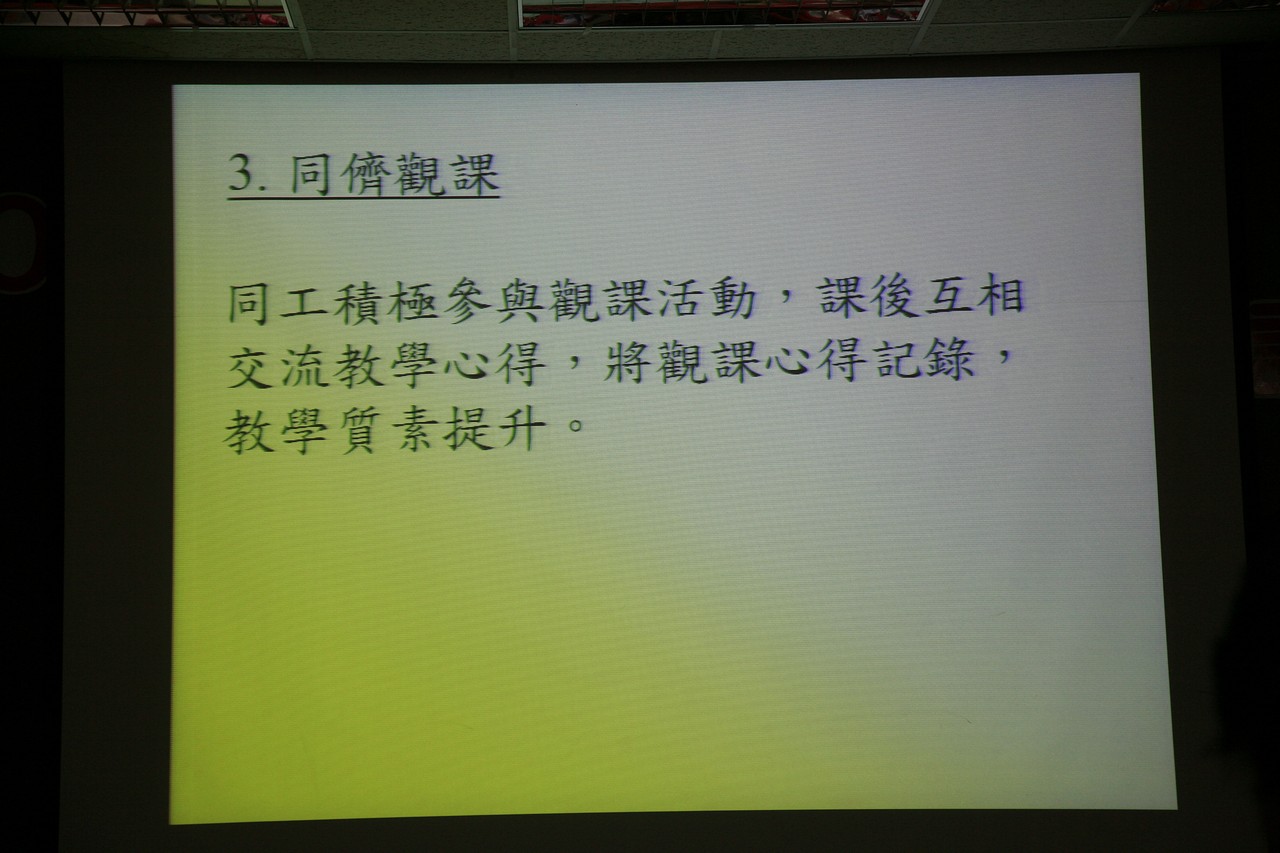 3. 同儕觀課

同工積極參與觀課活動，課後互相交流教學心得，將觀課心得記錄，教學質素提升。